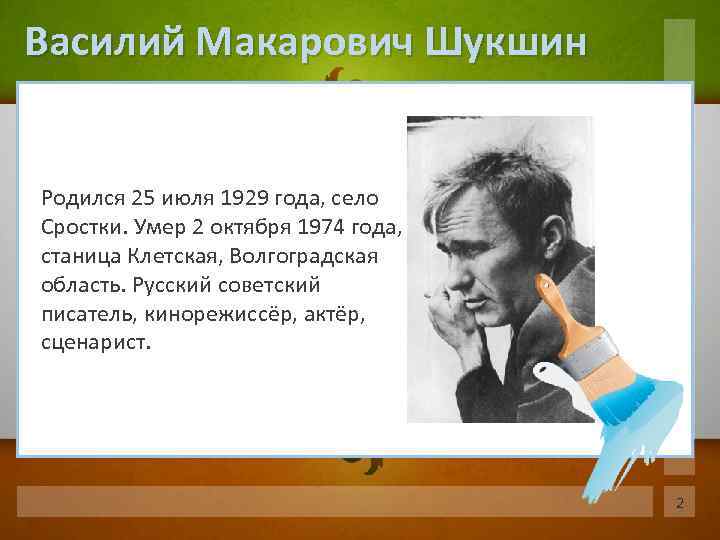 Василий Макарович Шукшин

Родился 25 июля 1929 года, село Сростки. Умер 2 октября 1974 года, станица Клетская, Волгоградская область. Русский советский писатель, кинорежиссёр, актёр, сценарист.

2